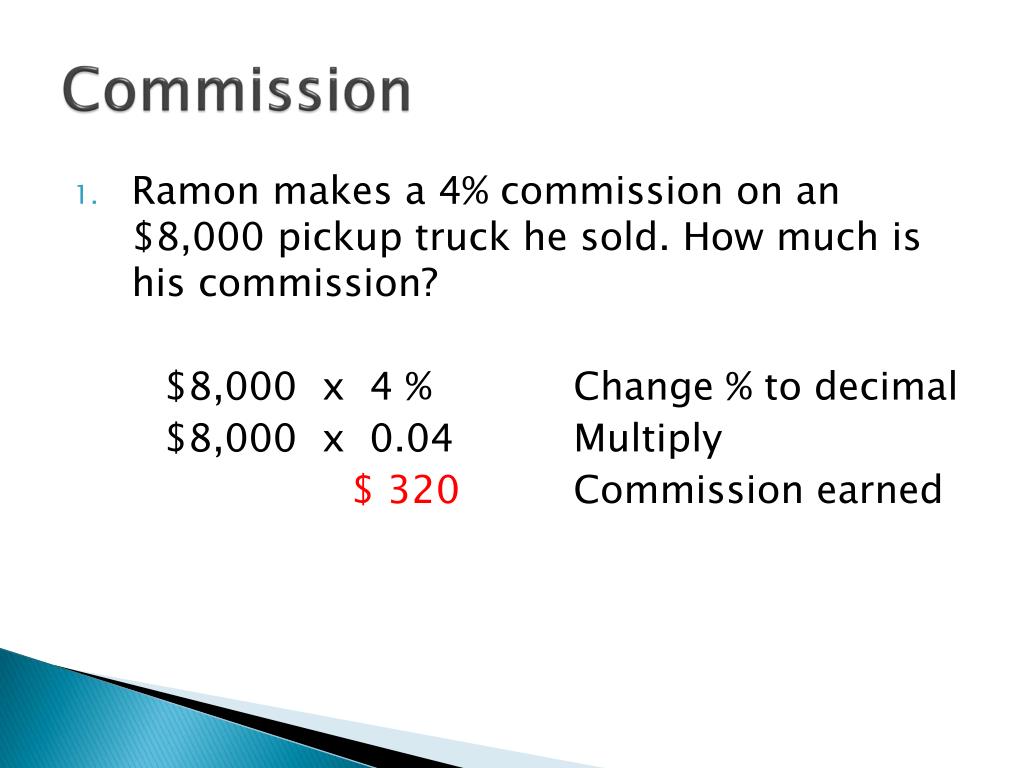 Commission

1. Ramon makes a 4% commission on an \$8,000 pickup truck he sold. How much is his commission?

\$8,000 x 4 % Change % to decimal
\$8,000 x 0.04 Multiply
\$ 320 Commission earned